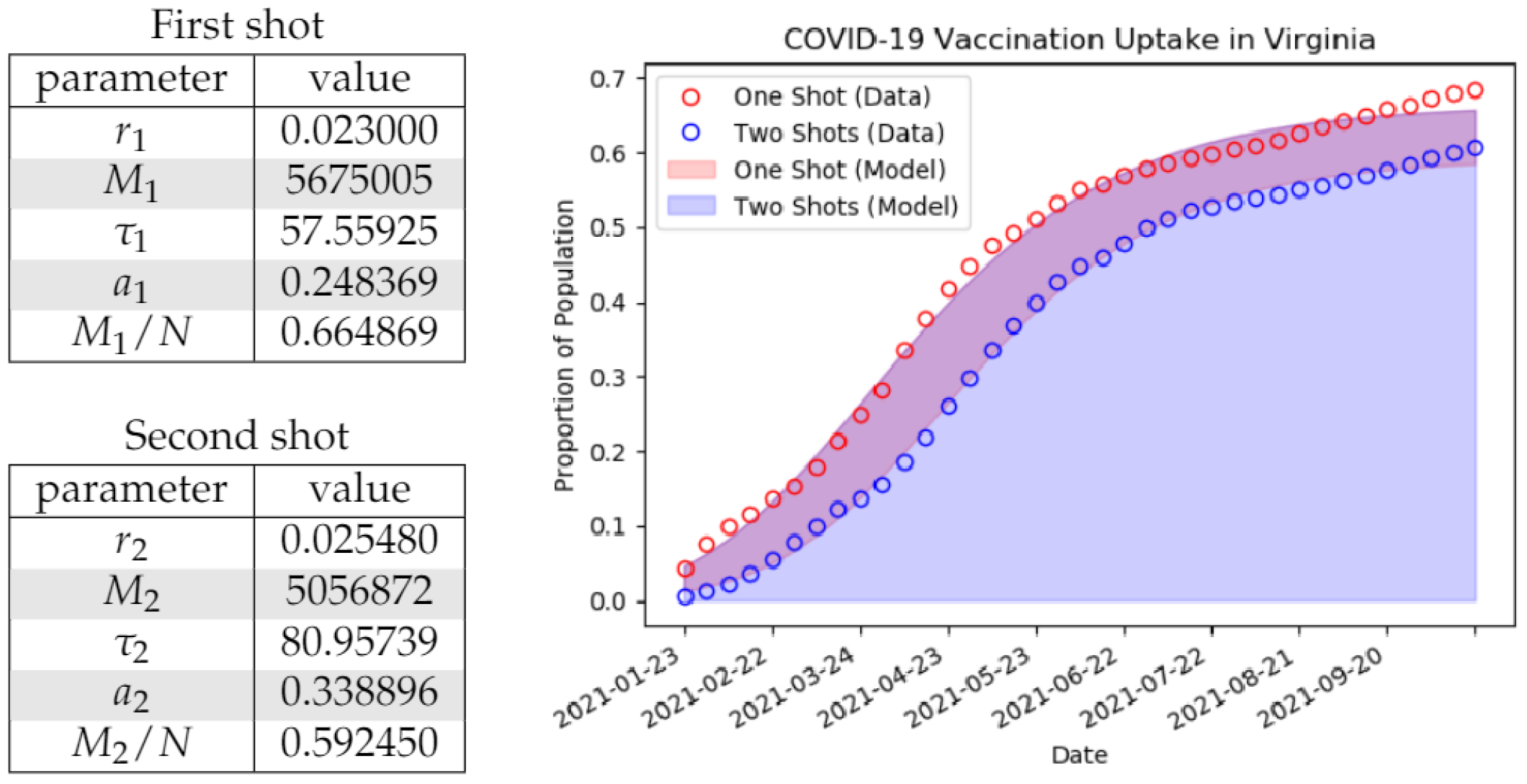 First shot

| parameter | value |
|---|---|
| $r_1$ | 0.023000 |
| $M_1$ | 5675005 |
| $\tau_1$ | 57.55925 |
| $a_1$ | 0.248369 |
| $M_1/N$ | 0.664869 |

Second shot

| parameter | value |
|---|---|
| $r_2$ | 0.025480 |
| $M_2$ | 5056872 |
| $\tau_2$ | 80.95739 |
| $a_2$ | 0.338896 |
| $M_2/N$ | 0.592450 |

COVID-19 Vaccination Uptake in Virginia

One Shot (Data)
Two Shots (Data)
One Shot (Model)
Two Shots (Model)

Proportion of Population

0.7
0.6
0.5
0.4
0.3
0.2
0.1
0.0

2021-01-23
2021-02-22
2021-03-24
2021-04-23
2021-05-23
2021-06-22
2021-07-22
2021-08-21
2021-09-20

Date